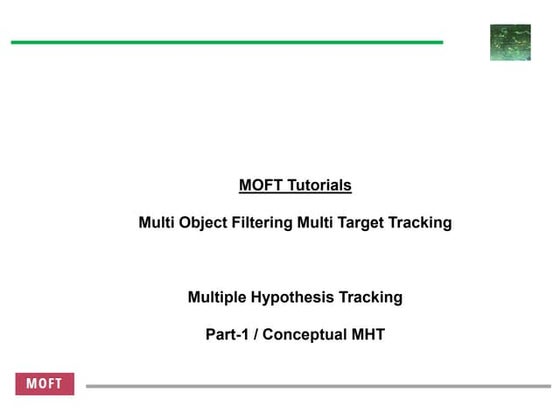 MOFT Tutorials

Multi Object Filtering Multi Target Tracking

Multiple Hypothesis Tracking

Part-1 / Conceptual MHT

MOFT